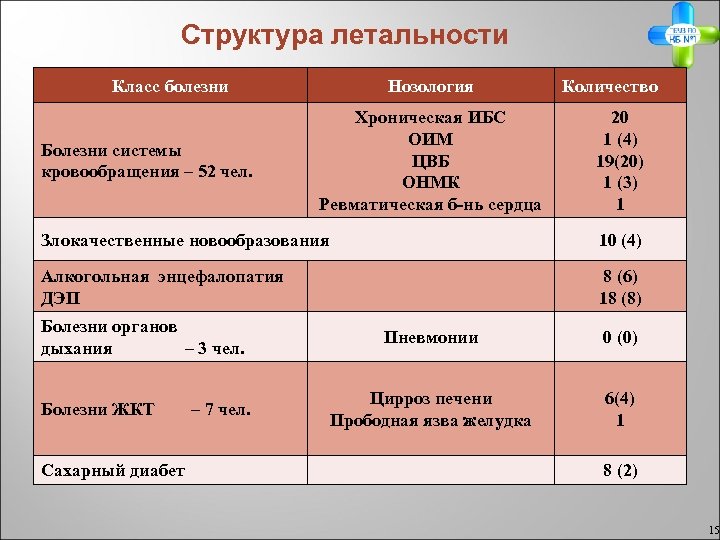 Структура летальности

ГБУЗ ПО
НБ №1

| Класс болезни | Нозология | Количество |
|---|---|---|
| Болезни системы кровообращения – 52 чел. | Хроническая ИБС<br>ОИМ<br>ЦВБ<br>ОНМК<br>Ревматическая б-нь сердца | 20<br>1 (4)<br>19(20)<br>1 (3)<br>1 |
| Злокачественные новообразования | | 10 (4) |
| Алкогольная энцефалопатия<br>ДЭП | | 8 (6)<br>18 (8) |
| Болезни органов дыхания – 3 чел. | Пневмонии | 0 (0) |
| Болезни ЖКТ – 7 чел. | Цирроз печени<br>Прободная язва желудка | 6(4)<br>1 |
| Сахарный диабет | | 8 (2) |

15